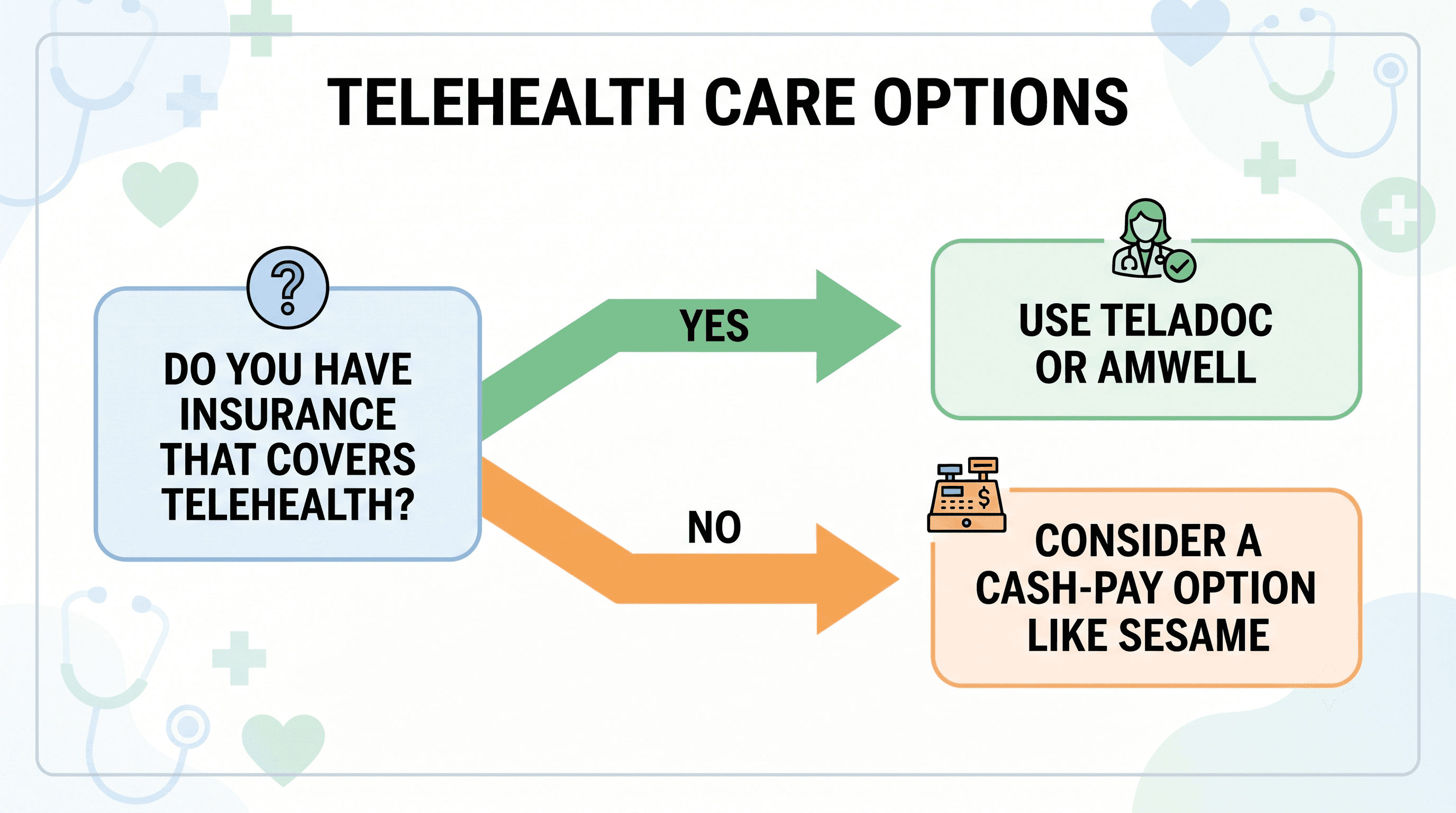 TELEHEALTH CARE OPTIONS

?

DO YOU HAVE INSURANCE THAT COVERS TELEHEALTH?

YES

USE TELADOC OR AMWELL

NO

$

CONSIDER A CASH-PAY OPTION LIKE SESAME